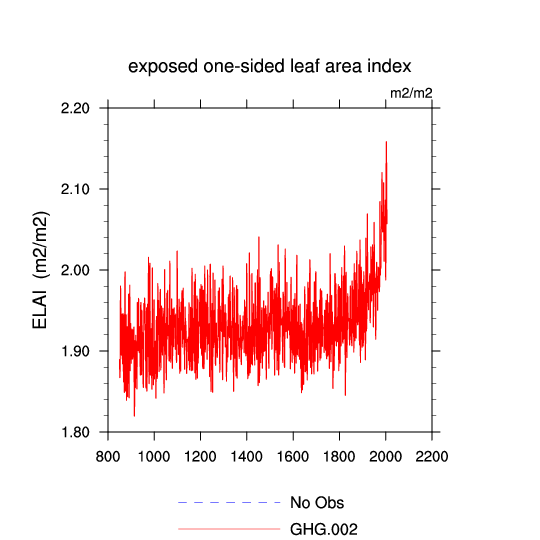 exposed one-sided leaf area index

m2/m2

ELAI (m2/m2)

2.20
2.10
2.00
1.90
1.80

800 1000 1200 1400 1600 1800 2000 2200

No Obs
GHG.002